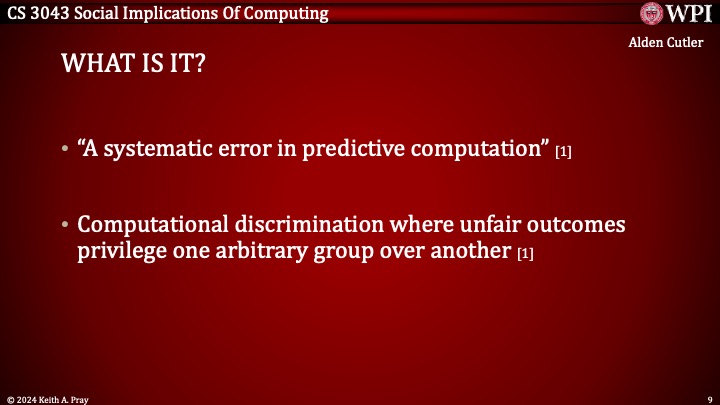 CS 3043 Social Implications Of Computing

WPI

Alden Cutler

WHAT IS IT?

• “A systematic error in predictive computation” [1]

• Computational discrimination where unfair outcomes privilege one arbitrary group over another [1]

© 2024 Keith A. Pray

9